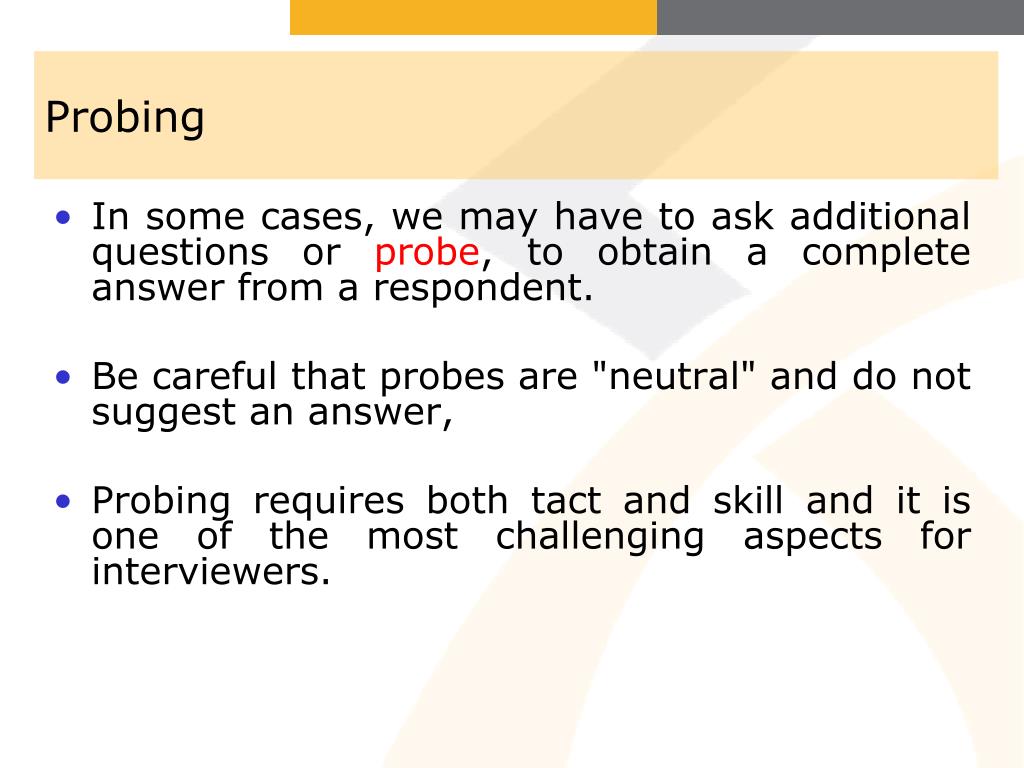 Probing

• In some cases, we may have to ask additional questions or probe, to obtain a complete answer from a respondent.

• Be careful that probes are "neutral" and do not suggest an answer,

• Probing requires both tact and skill and it is one of the most challenging aspects for interviewers.